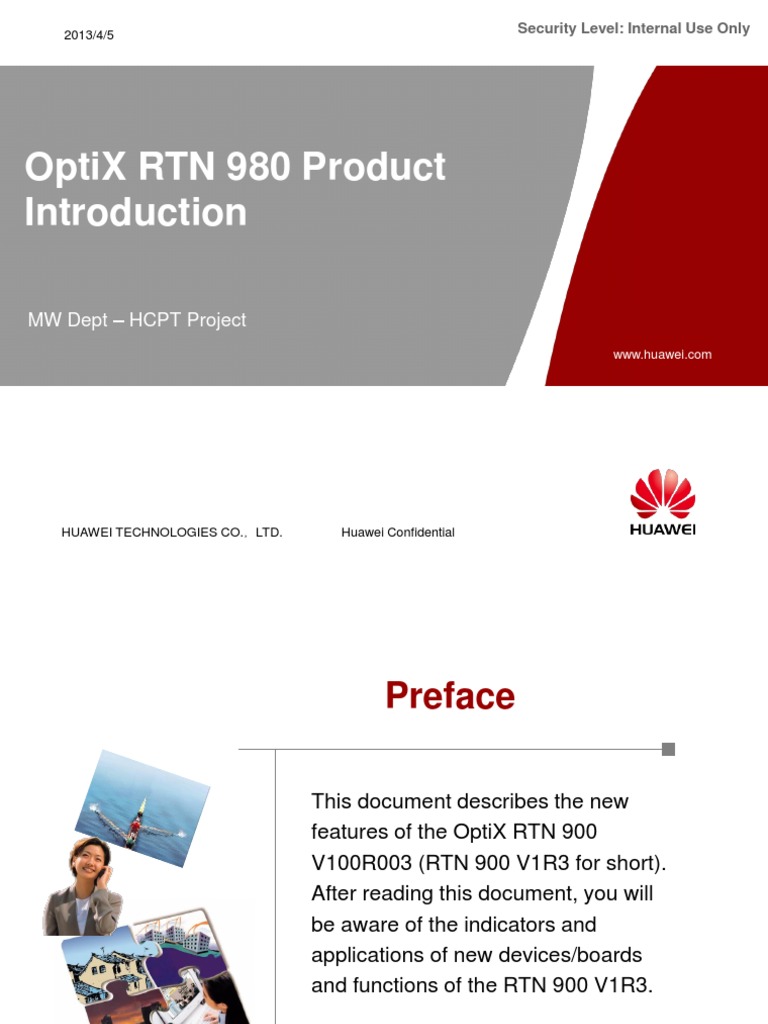 2013/4/5

Security Level: Internal Use Only

OptiX RTN 980 Product Introduction

MW Dept – HCPT Project

www.huawei.com

HUAWEI TECHNOLOGIES CO., LTD.

Huawei Confidential

HUAWEI

Preface

This document describes the new features of the OptiX RTN 900 V100R003 (RTN 900 V1R3 for short). After reading this document, you will be aware of the indicators and applications of new devices/boards and functions of the RTN 900 V1R3.